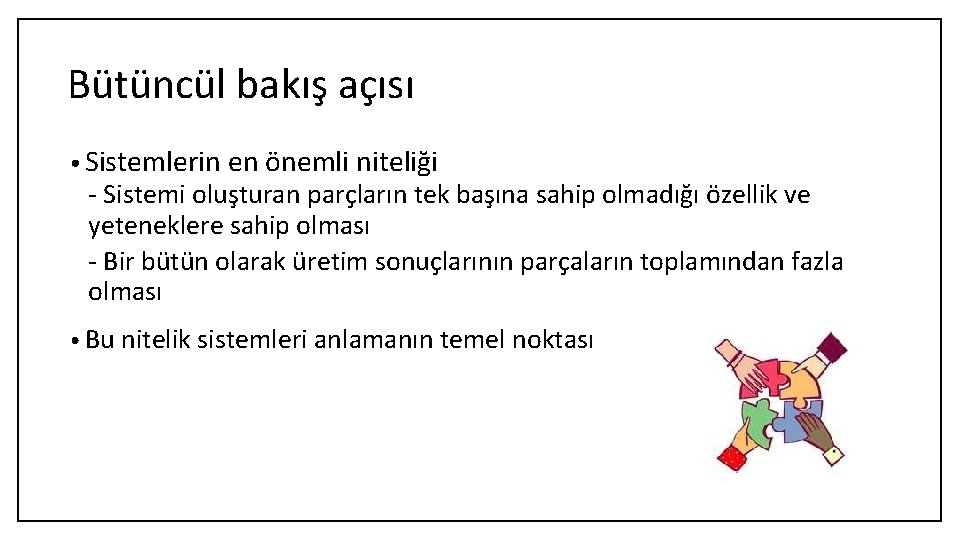 Bütüncül bakış açısı

• Sistemlerin en önemli niteliği

- Sistemi oluşturan parçların tek başına sahip olmadığı özellik ve yeteneklere sahip olması

- Bir bütün olarak üretim sonuçlarının parçaların toplamından fazla olması

• Bu nitelik sistemleri anlamanın temel noktası